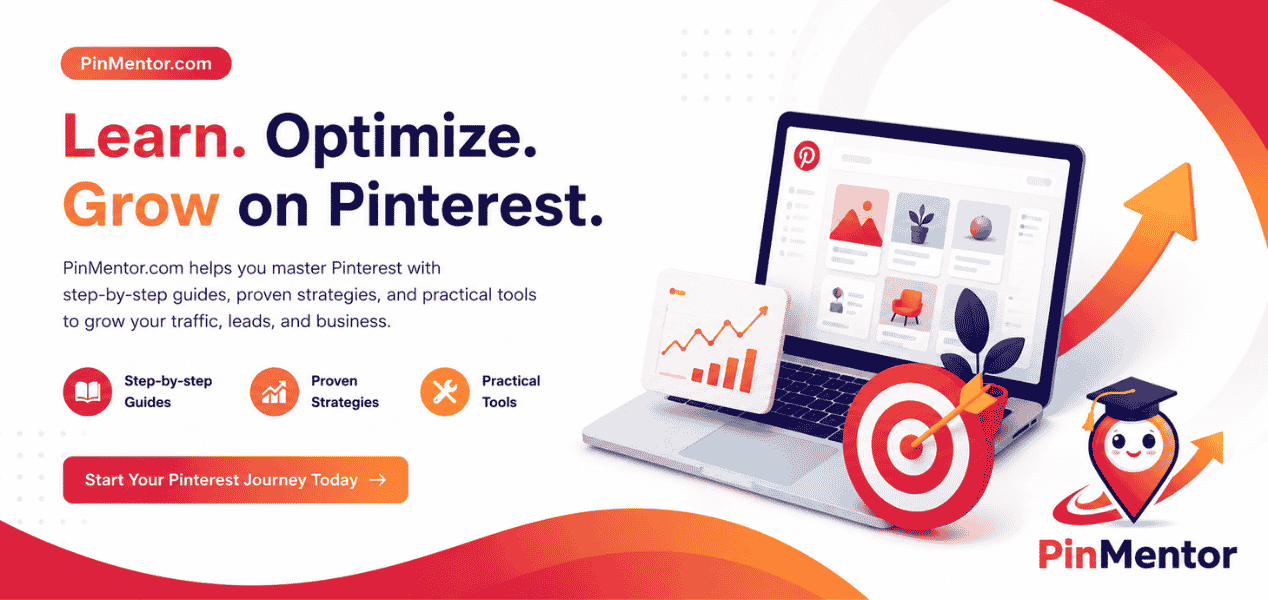 PinMentor.com

Learn. Optimize. Grow on Pinterest.

PinMentor.com helps you master Pinterest with step-by-step guides, proven strategies, and practical tools to grow your traffic, leads, and business.

Step-by-step Guides

Proven Strategies

Practical Tools

Start Your Pinterest Journey Today →

PinMentor